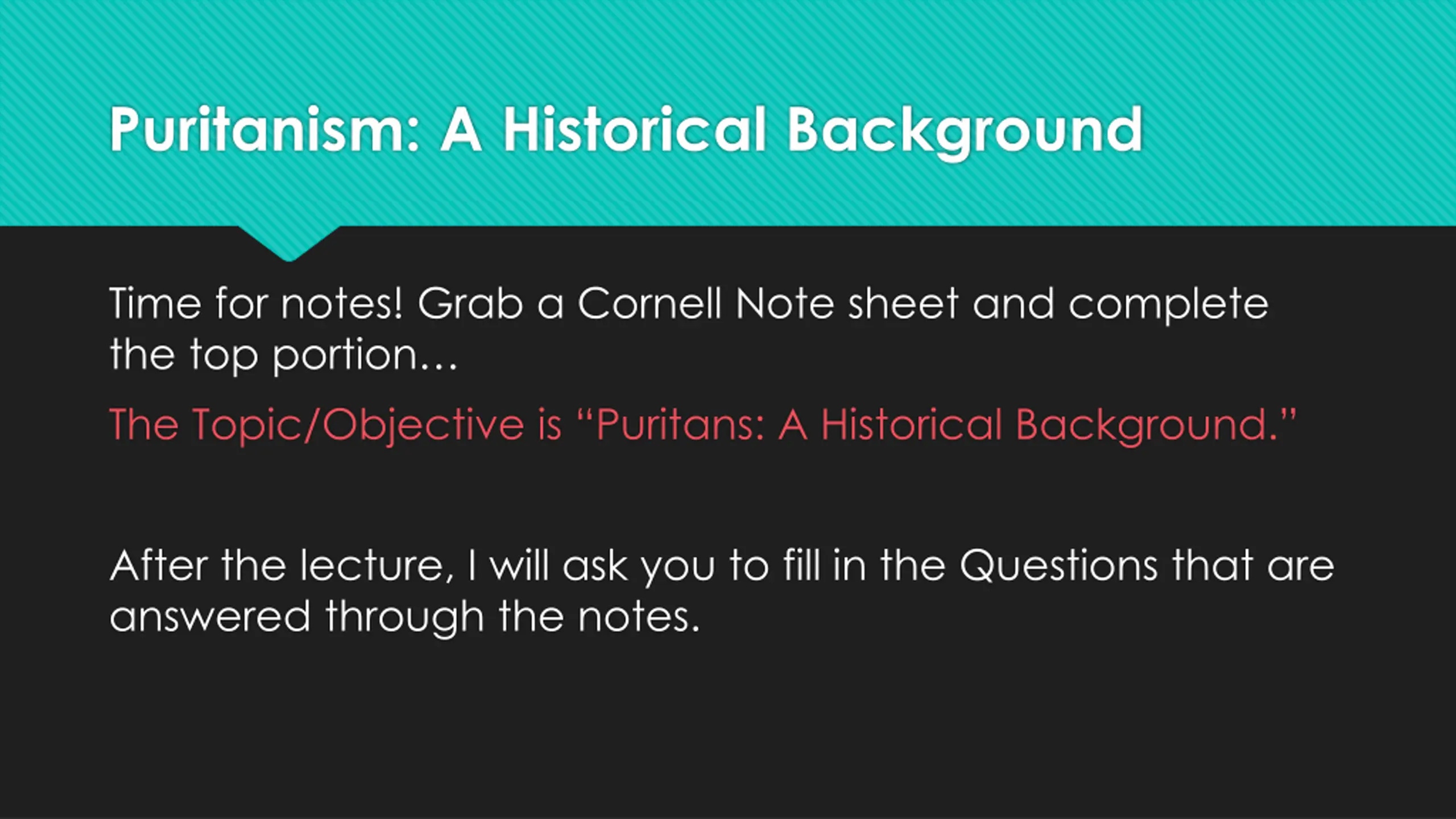 Puritanism: A Historical Background

Time for notes! Grab a Cornell Note sheet and complete the top portion…

The Topic/Objective is “Puritans: A Historical Background.”

After the lecture, I will ask you to fill in the Questions that are answered through the notes.